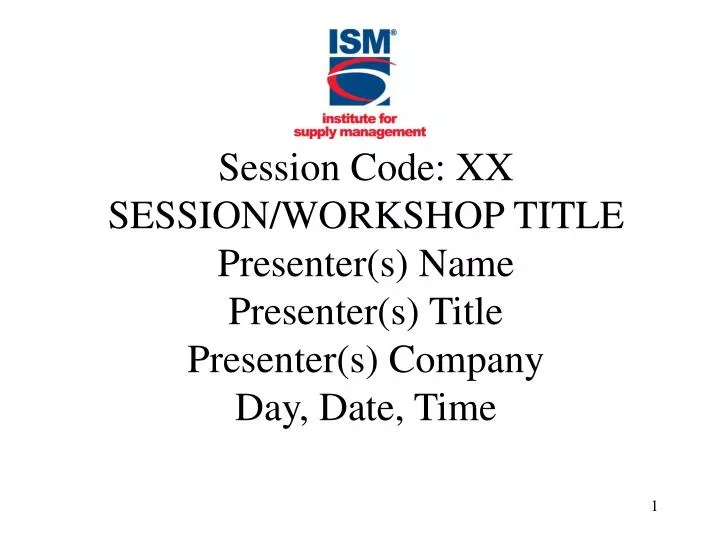 ISM®
institute for
supply management

Session Code: XX
SESSION/WORKSHOP TITLE
Presenter(s) Name
Presenter(s) Title
Presenter(s) Company
Day, Date, Time

1